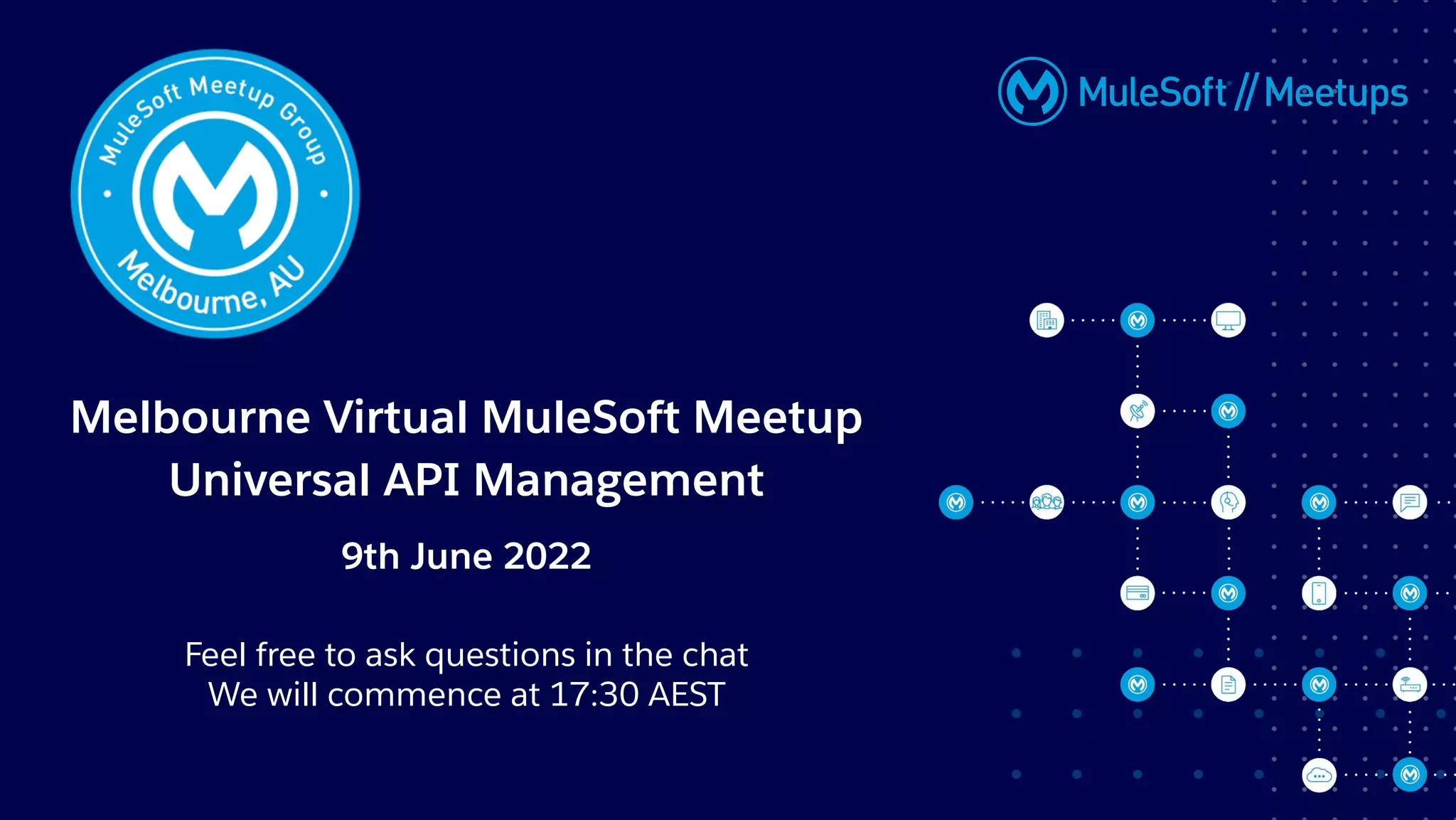 MuleSoft Meetup Group
Melbourne, AU

MuleSoft // Meetups

Melbourne Virtual MuleSoft Meetup
Universal API Management

9th June 2022

Feel free to ask questions in the chat
We will commence at 17:30 AEST